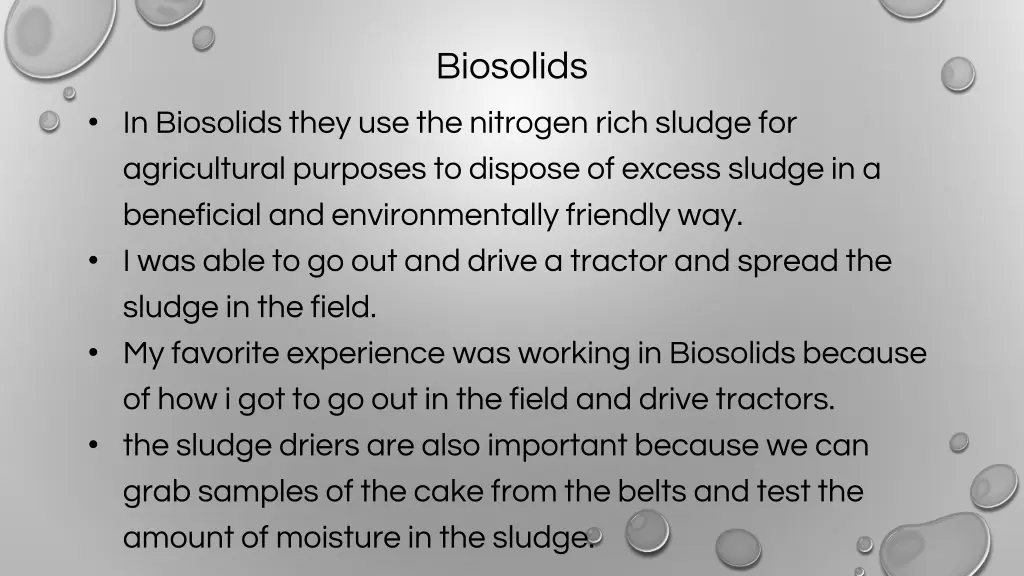 Biosolids

• In Biosolids they use the nitrogen rich sludge for agricultural purposes to dispose of excess sludge in a beneficial and environmentally friendly way.
• I was able to go out and drive a tractor and spread the sludge in the field.
• My favorite experience was working in Biosolids because of how i got to go out in the field and drive tractors.
• the sludge driers are also important because we can grab samples of the cake from the belts and test the amount of moisture in the sludge.